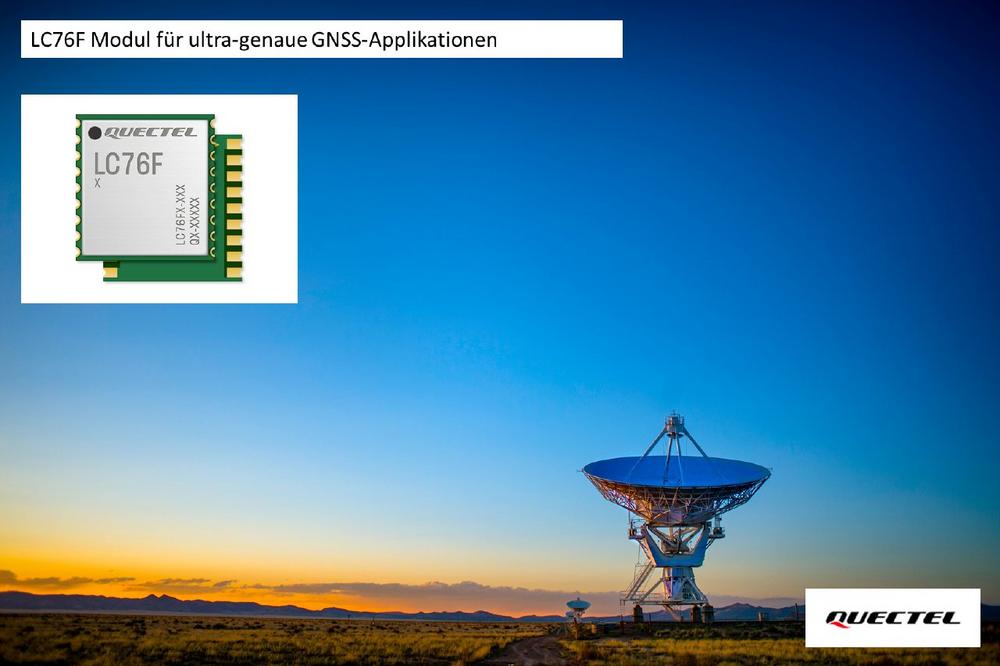 LC76F Modul für ultra-genaue GNSS-Applikationen

QUECTEL
LC76F
X
LC76FX-XXX
QX-XXXXX

QUECTEL